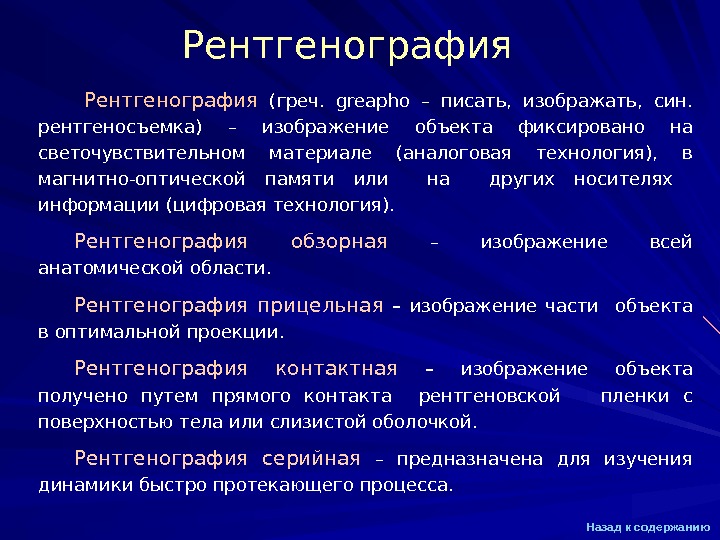 Рентгенография

Рентгенография (греч. greapho – писать, изображать, син. рентгеносъемка) – изображение объекта фиксировано на светочувствительном материале (аналоговая технология), в магнитно-оптической памяти или на других носителях информации (цифровая технология).

Рентгенография обзорная – изображение всей анатомической области.

Рентгенография прицельная – изображение части объекта в оптимальной проекции.

Рентгенография контактная – изображение объекта получено путем прямого контакта рентгеновской пленки с поверхностью тела или слизистой оболочкой.

Рентгенография серийная – предназначена для изучения динамики быстро протекающего процесса.

Назад к содержанию